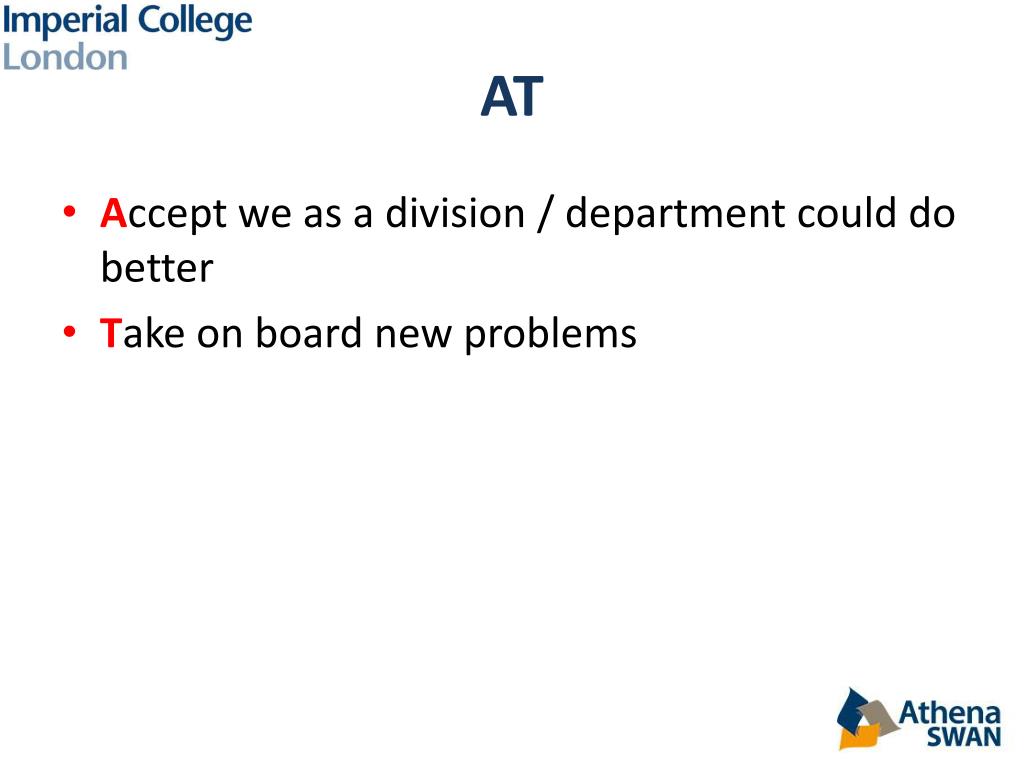 Imperial College London

AT

• Accept we as a division / department could do better
• Take on board new problems

Athena SWAN